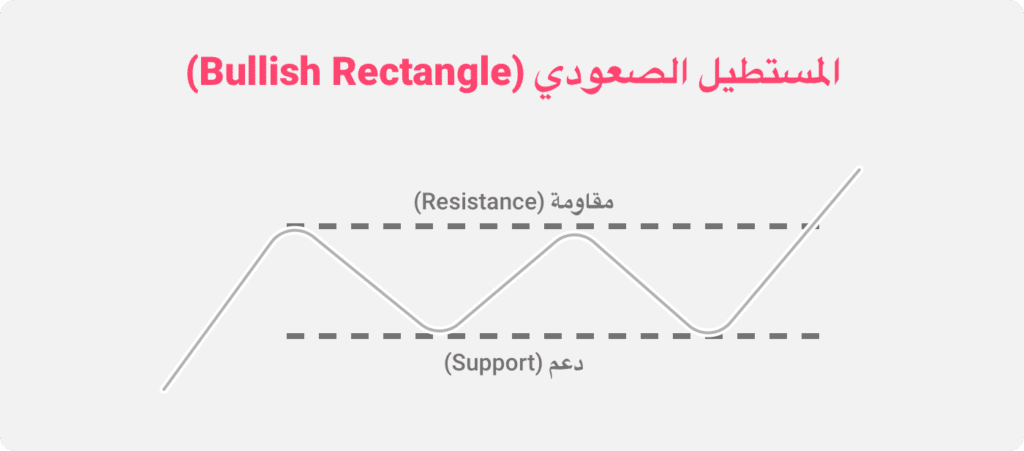 المستطيل الصعودي (Bullish Rectangle)

مقاومة (Resistance)

دعم (Support)